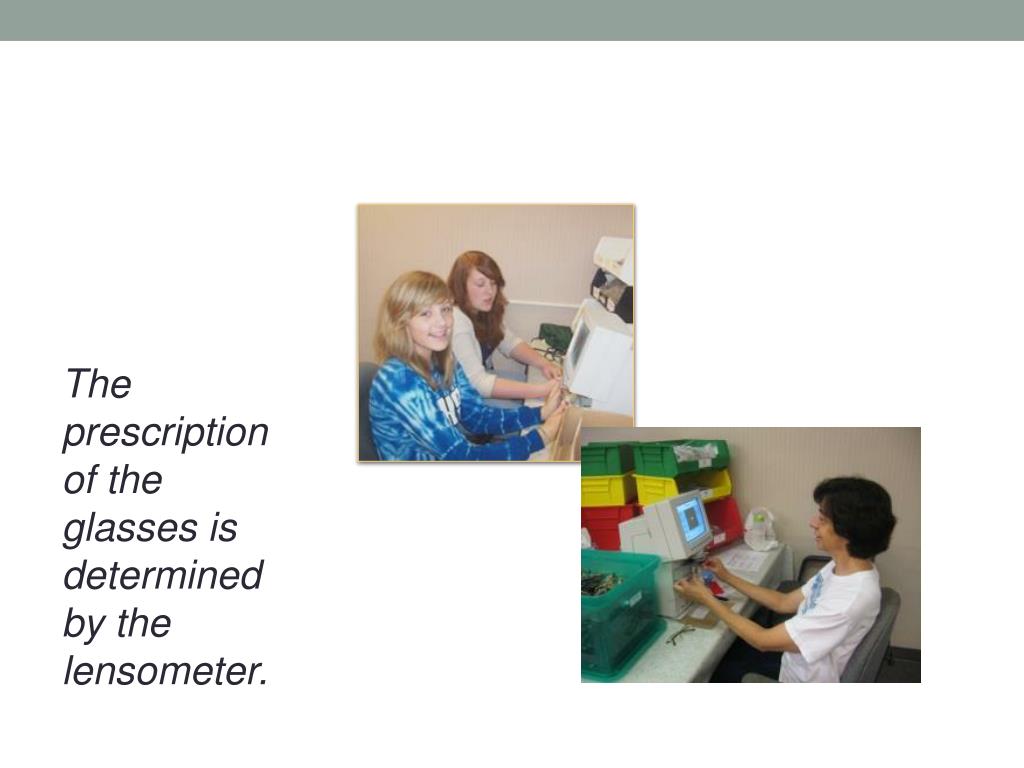 The prescription of the glasses is determined by the lensometer.